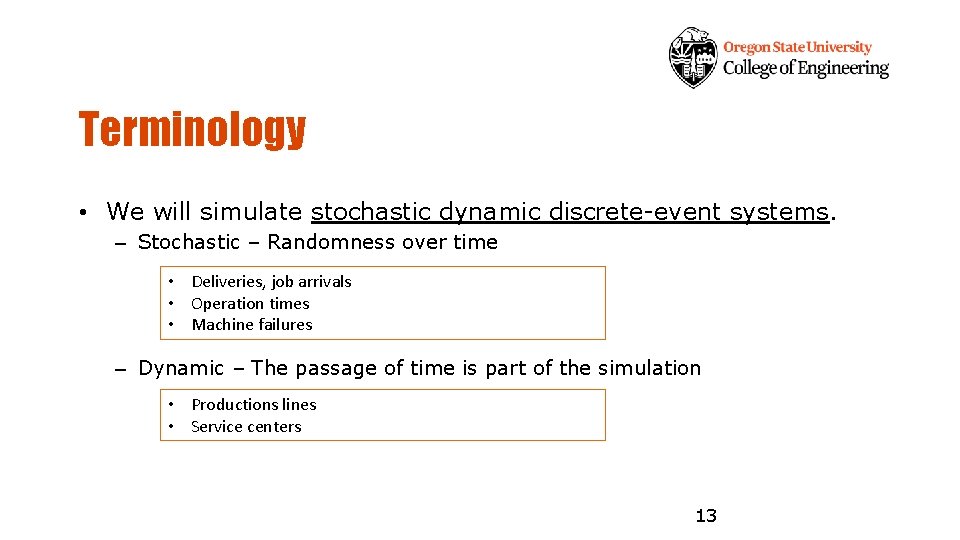 Oregon State University
College of Engineering

Terminology

• We will simulate stochastic dynamic discrete-event systems.
– Stochastic – Randomness over time

• Deliveries, job arrivals
• Operation times
• Machine failures

– Dynamic – The passage of time is part of the simulation

• Productions lines
• Service centers

13